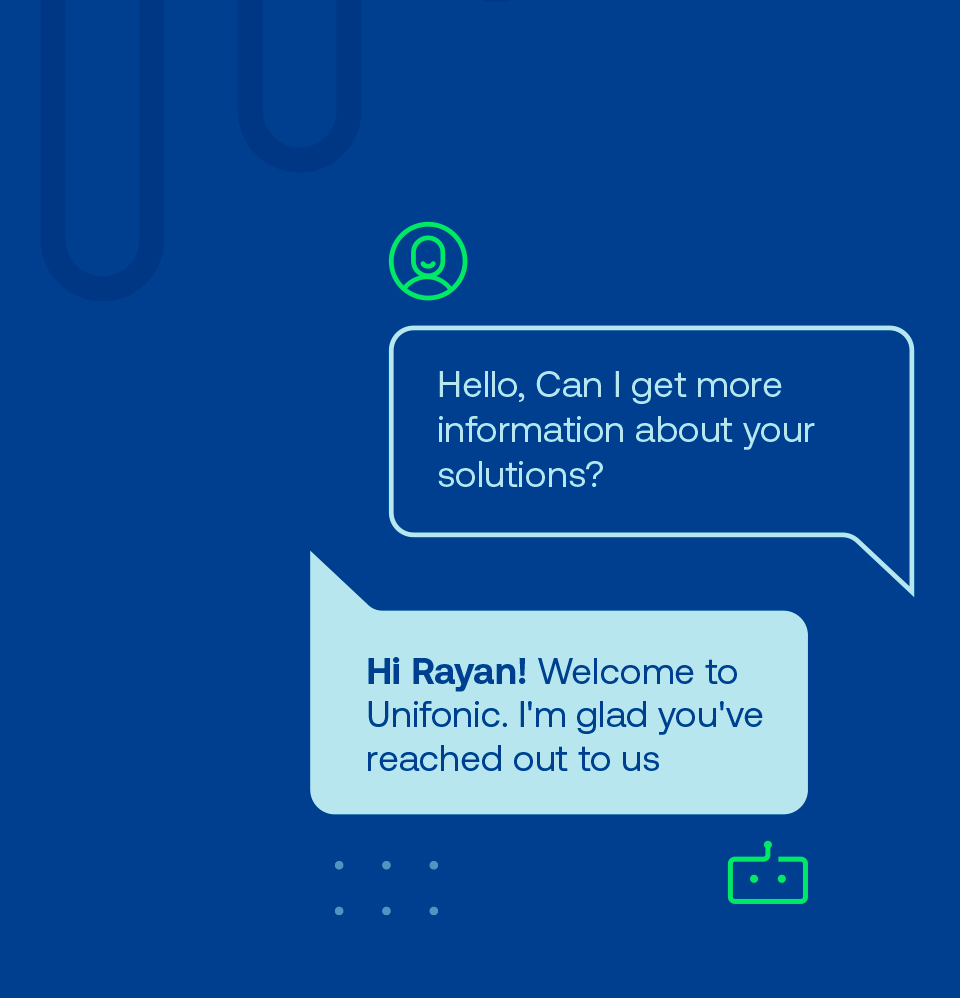 Hello, Can I get more information about your solutions?

Hi Rayan! Welcome to Unifonic. I'm glad you've reached out to us